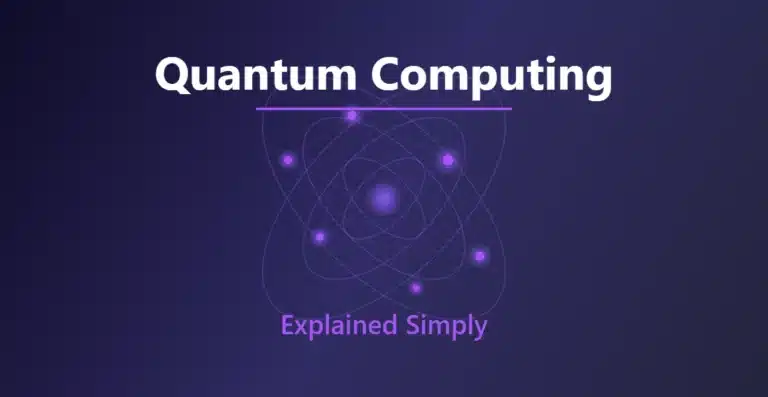 Quantum Computing

Explained Simply